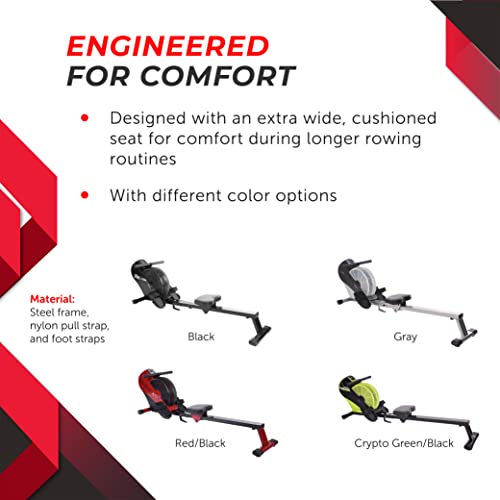 ENGINEERED
FOR COMFORT

• Designed with an extra wide, cushioned seat for comfort during longer rowing routines

• With different color options

Material:
Steel frame, nylon pull strap, and foot straps

Black

Gray

Red/Black

Crypto Green/Black